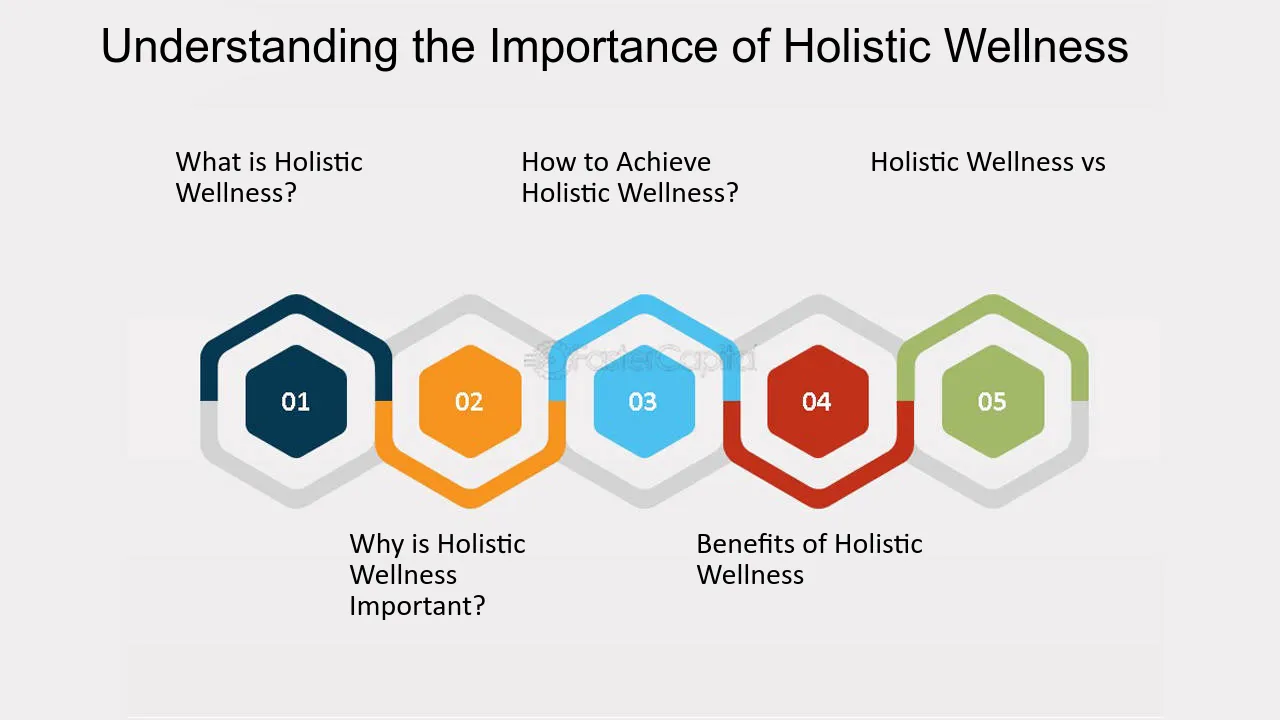 Understanding the Importance of Holistic Wellness

What is Holistic Wellness?

How to Achieve Holistic Wellness?

Holistic Wellness vs

FasterCapital

01

02

03

04

05

Why is Holistic Wellness Important?

Benefits of Holistic Wellness